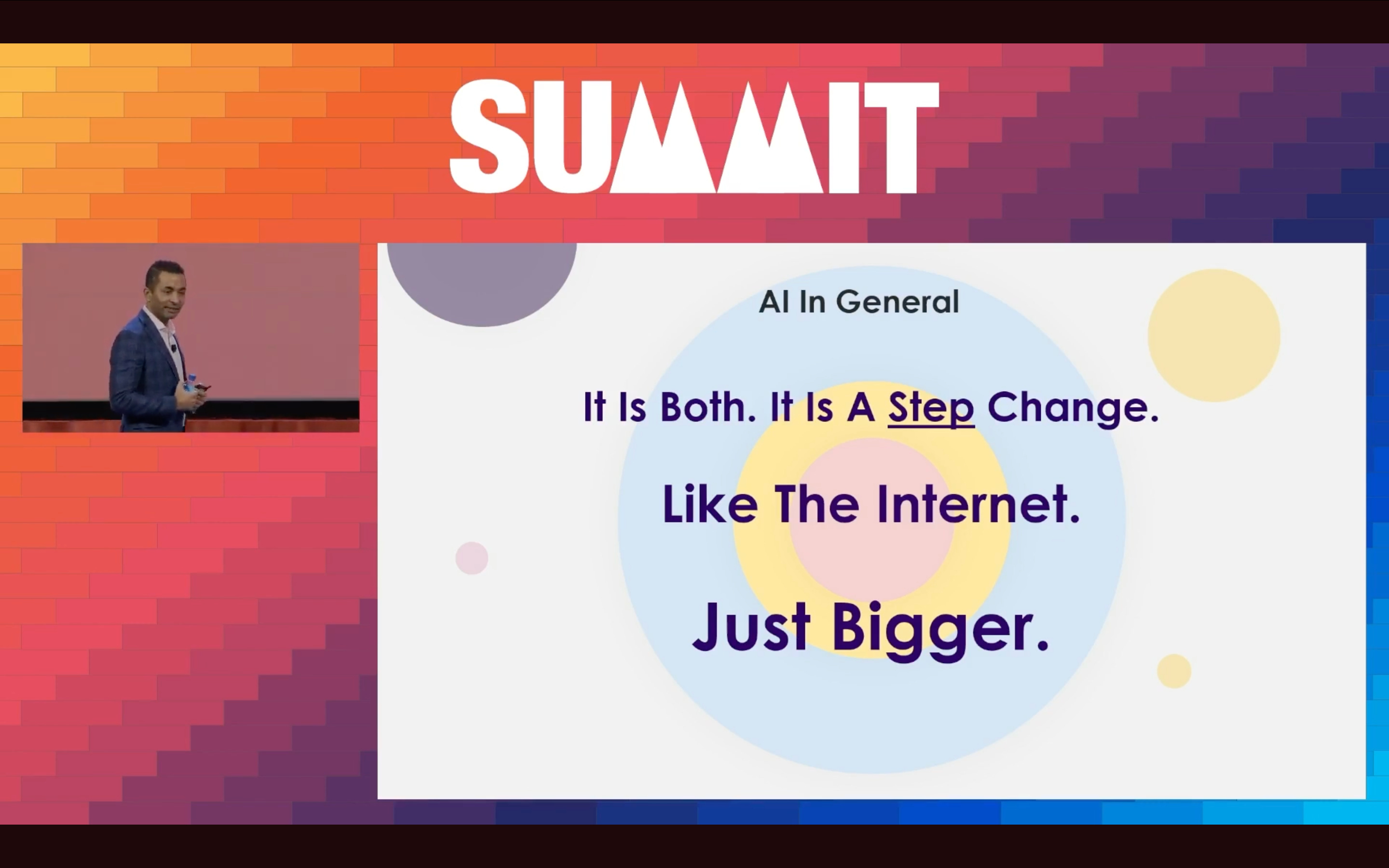 SUMMIT

AI In General

It Is Both. It Is A Step Change.

Like The Internet.

Just Bigger.